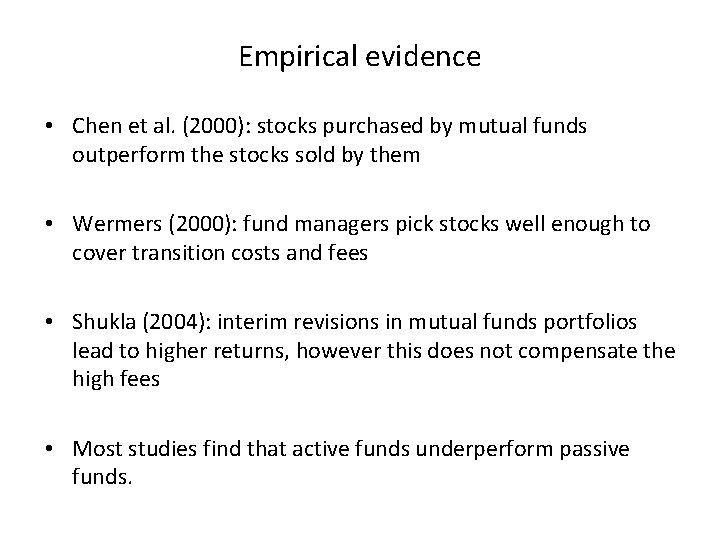 Empirical evidence

• Chen et al. (2000): stocks purchased by mutual funds outperform the stocks sold by them

• Wermers (2000): fund managers pick stocks well enough to cover transition costs and fees

• Shukla (2004): interim revisions in mutual funds portfolios lead to higher returns, however this does not compensate the high fees

• Most studies find that active funds underperform passive funds.